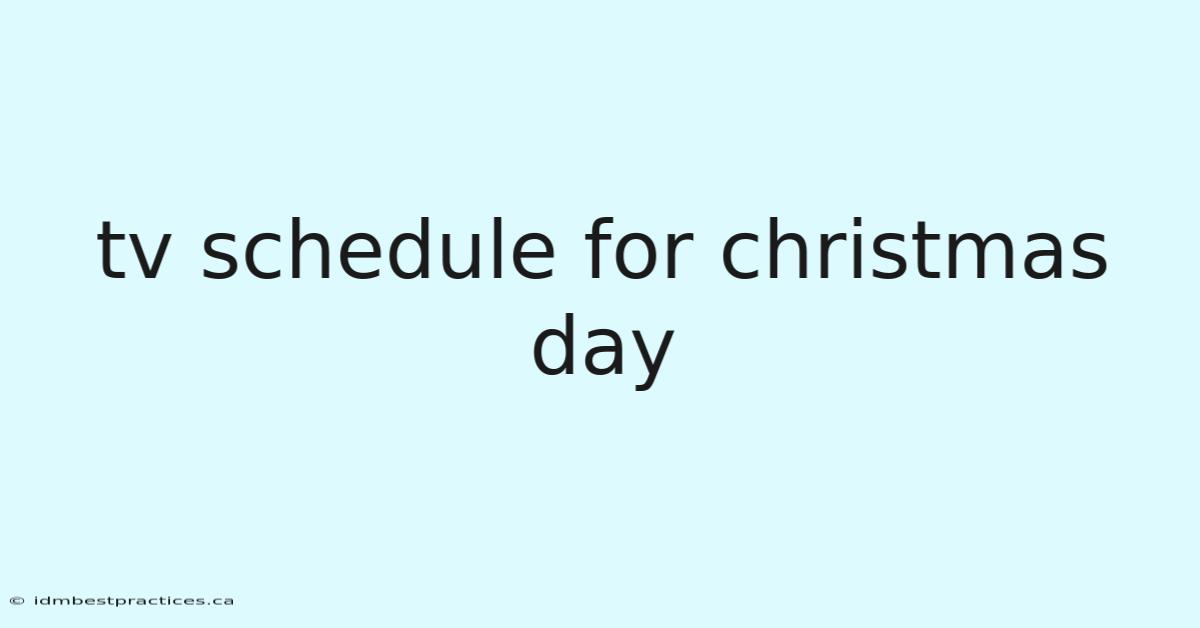 tv schedule for christmas day

© idmbestpractices.ca